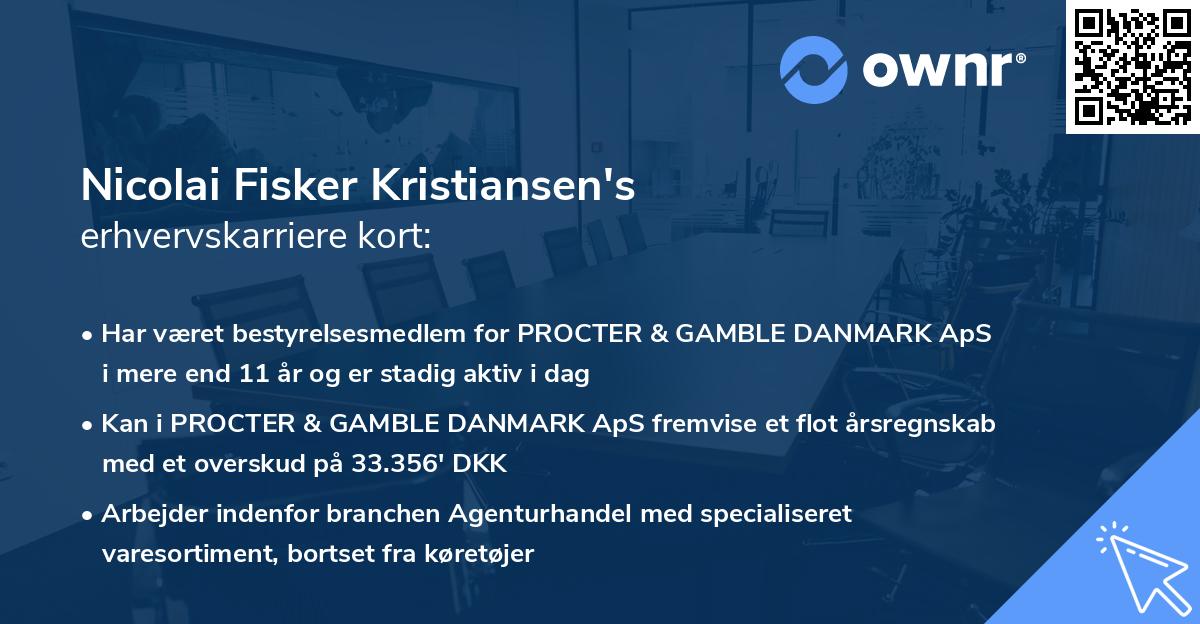 ownr®

Nicolai Fisker Kristiansen's erhvervskarriere kort:

• Har været bestyrelsesmedlem for PROCTER & GAMBLE DANMARK ApS i mere end 11 år og er stadig aktiv i dag

• Kan i PROCTER & GAMBLE DANMARK ApS fremvise et flot årsregnskab med et overskud på 33.356' DKK

• Arbejder indenfor branchen Agenturhandel med specialiseret varesortiment, bortset fra køretøjer